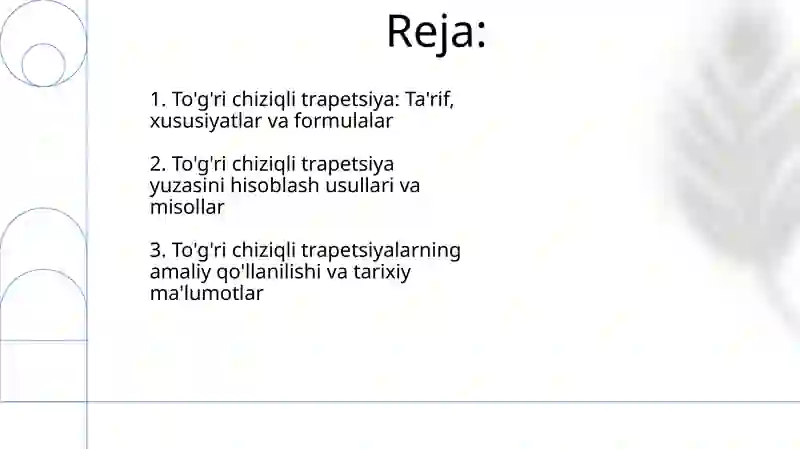 Reja:

1. To'g'ri chiziqli trapetsiya: Ta'rif, xususiyatlar va formulalar

2. To'g'ri chiziqli trapetsiya yuzasini hisoblash usullari va misollar

3. To'g'ri chiziqli trapetsiyalarning amaliy qo'llanilishi va tarixiy ma'lumotlar